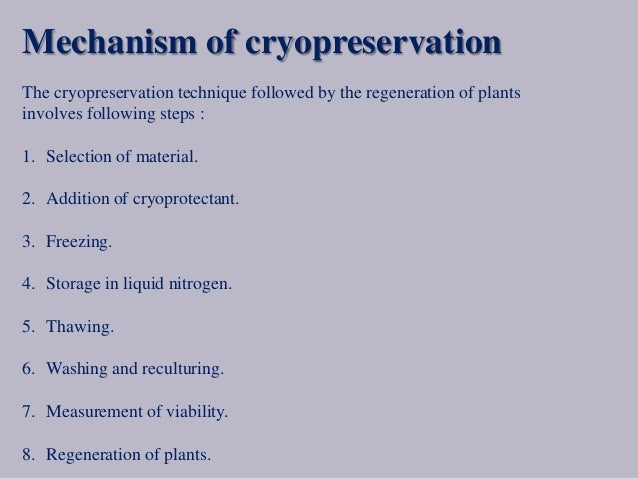 Mechanism of cryopreservation

The cryopreservation technique followed by the regeneration of plants involves following steps :

1. Selection of material.

2. Addition of cryoprotectant.

3. Freezing.

4. Storage in liquid nitrogen.

5. Thawing.

6. Washing and reculturing.

7. Measurement of viability.

8. Regeneration of plants.